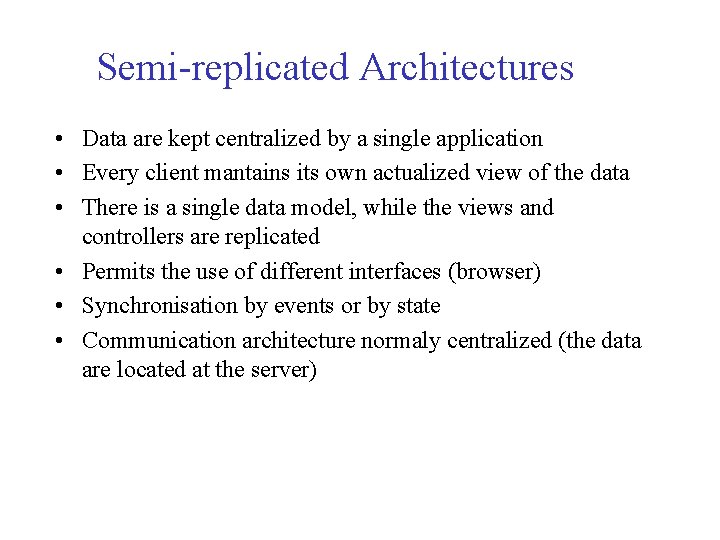 Semi-replicated Architectures

• Data are kept centralized by a single application
• Every client mantains its own actualized view of the data
• There is a single data model, while the views and controllers are replicated
• Permits the use of different interfaces (browser)
• Synchronisation by events or by state
• Communication architecture normaly centralized (the data are located at the server)